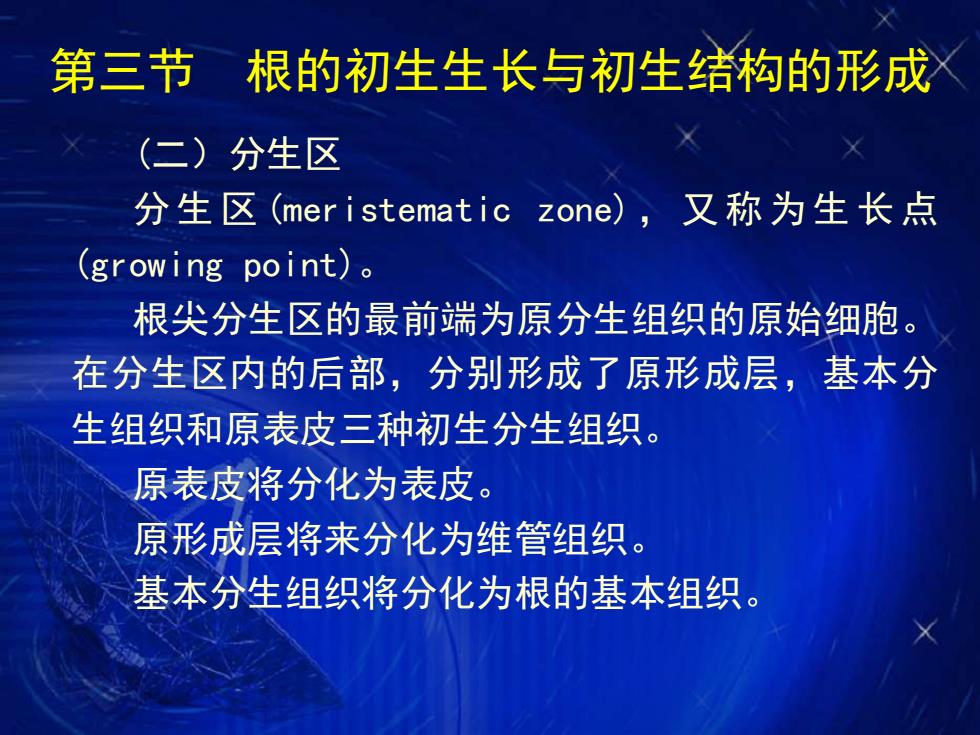 第三节　根的初生生长与初生结构的形成

（二）分生区

分生区(meristematic zone)，又称为生长点(growing point)。

根尖分生区的最前端为原分生组织的原始细胞。在分生区内的后部，分别形成了原形成层，基本分生组织和原表皮三种初生分生组织。

原表皮将分化为表皮。

原形成层将来分化为维管组织。

基本分生组织将分化为根的基本组织。